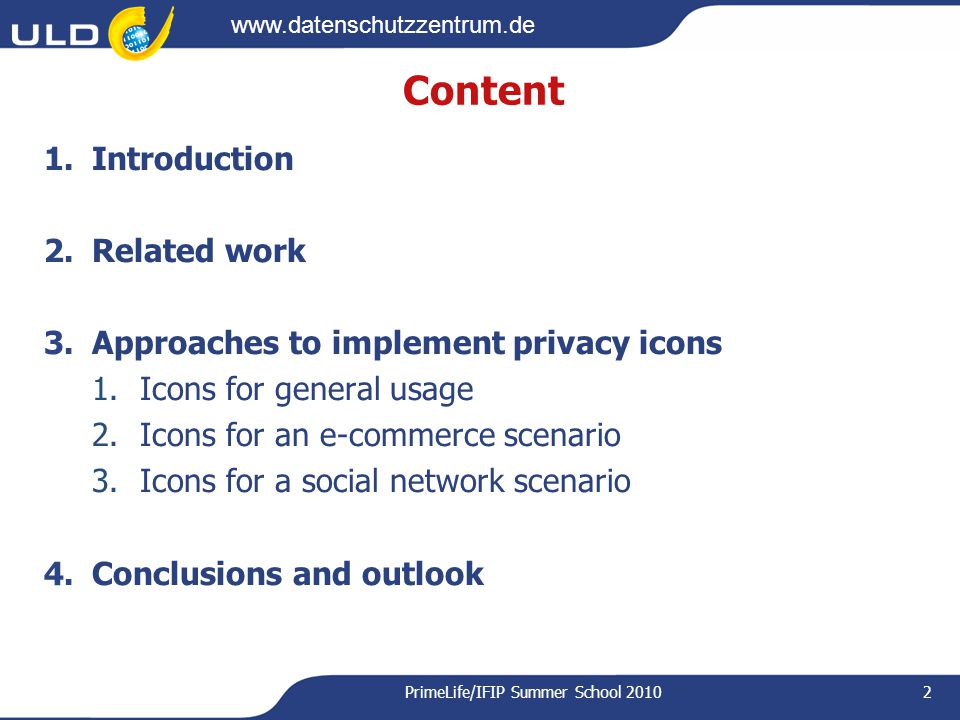 ULD

www.datenschutzzentrum.de

Content

1. Introduction

2. Related work

3. Approaches to implement privacy icons
1. Icons for general usage
2. Icons for an e-commerce scenario
3. Icons for a social network scenario

4. Conclusions and outlook

PrimeLife/IFIP Summer School 2010

2